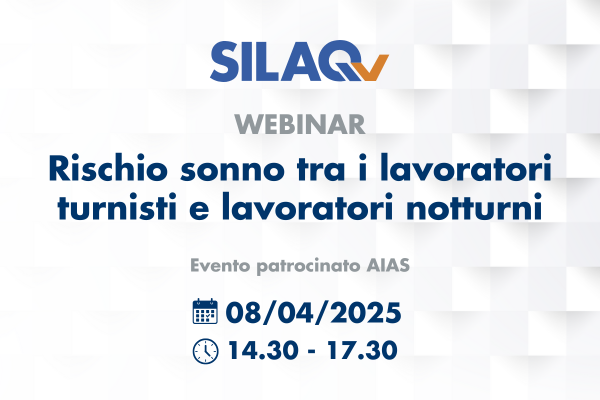 SILAQ

WEBINAR

Rischio sonno tra i lavoratori turnisti e lavoratori notturni

Evento patrocinato AIAS

08/04/2025

14.30 - 17.30